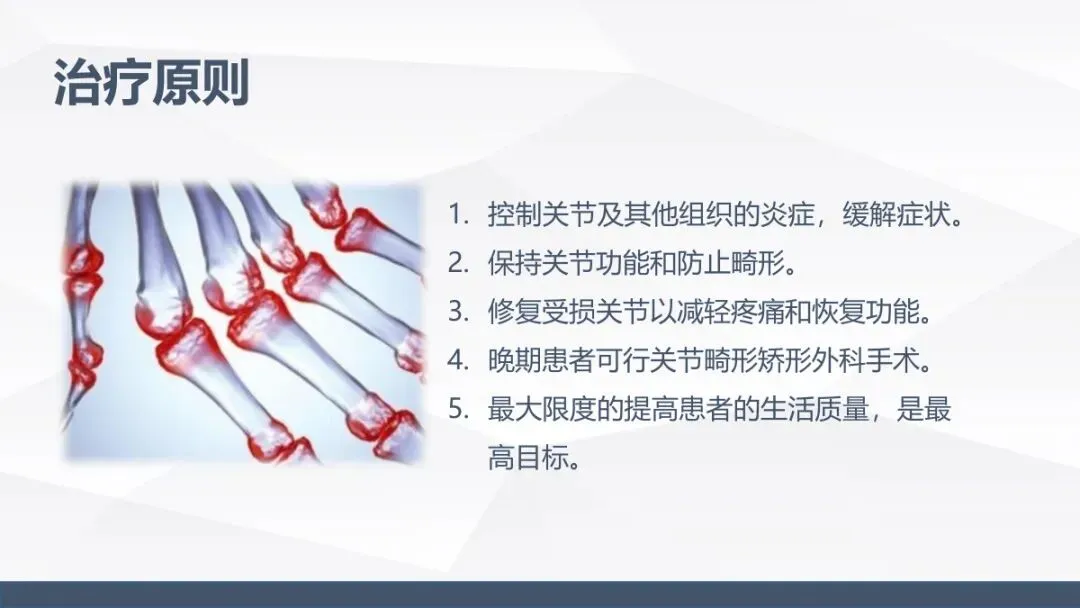 治疗原则

1. 控制关节及其他组织的炎症，缓解症状。
2. 保持关节功能和防止畸形。
3. 修复受损关节以减轻疼痛和恢复功能。
4. 晚期患者可行关节畸形矫形外科手术。
5. 最大限度的提高患者的生活质量，是最高目标。